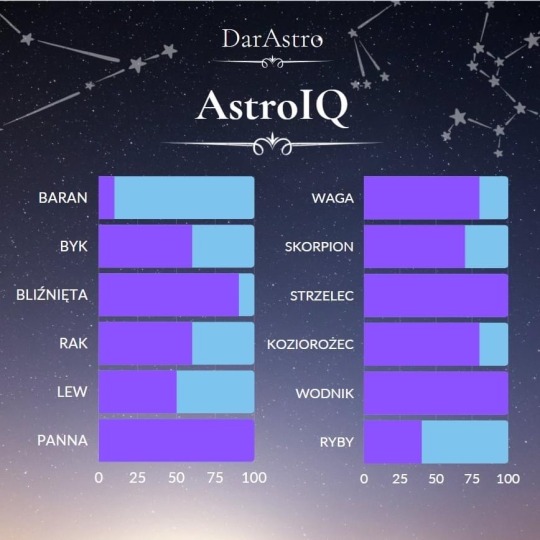 DarAstro

AstroIQ

BARAN
BYK
BLIŹNIĘTA
RAK
LEW
PANNA
0 25 50 75 100

WAGA
SKORPION
STRZELEC
KOZIOROŻEC
WODNIK
RYBY
0 25 50 75 100